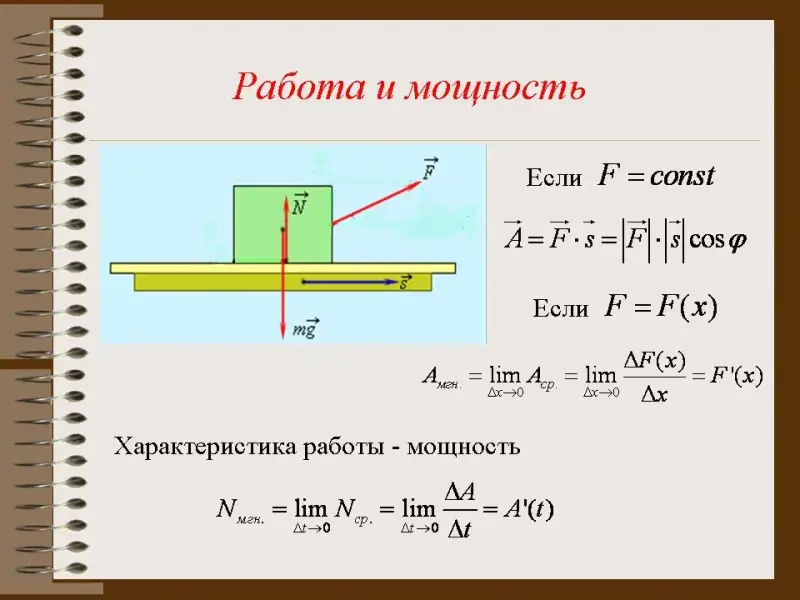 Работа и мощность

$\vec{F}$

$\vec{N}$

$\vec{s}$

$m\vec{g}$

Если $F = const$

$\vec{A} = \vec{F} \cdot \vec{s} = |\vec{F}| \cdot |\vec{s}| \cos\varphi$

Если $F = F(x)$

$A_{мгн.} = \lim_{\Delta x \to 0} A_{ср.} = \lim_{\Delta x \to 0} \frac{\Delta F(x)}{\Delta x} = F'(x)$

Характеристика работы - мощность

$N_{мгн.} = \lim_{\Delta t \to 0} N_{ср.} = \lim_{\Delta t \to 0} \frac{\Delta A}{\Delta t} = A'(t)$